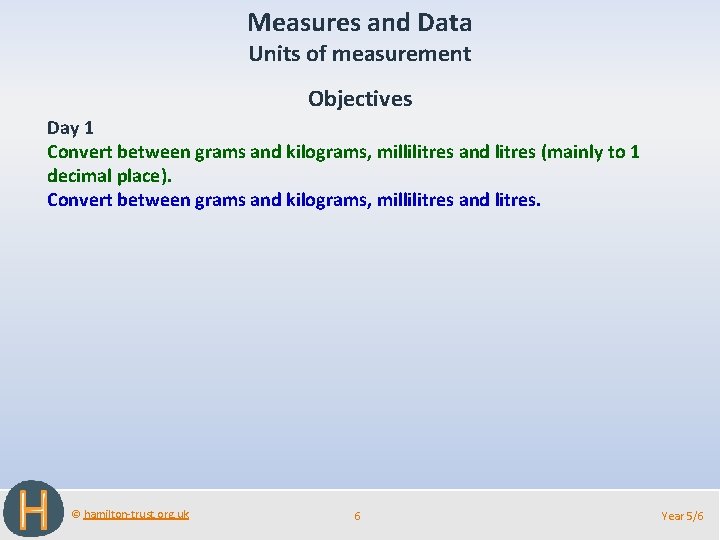 Measures and Data
Units of measurement

Objectives

Day 1
Convert between grams and kilograms, millilitres and litres (mainly to 1 decimal place).
Convert between grams and kilograms, millilitres and litres.

H

© hamilton-trust.org.uk

6

Year 5/6